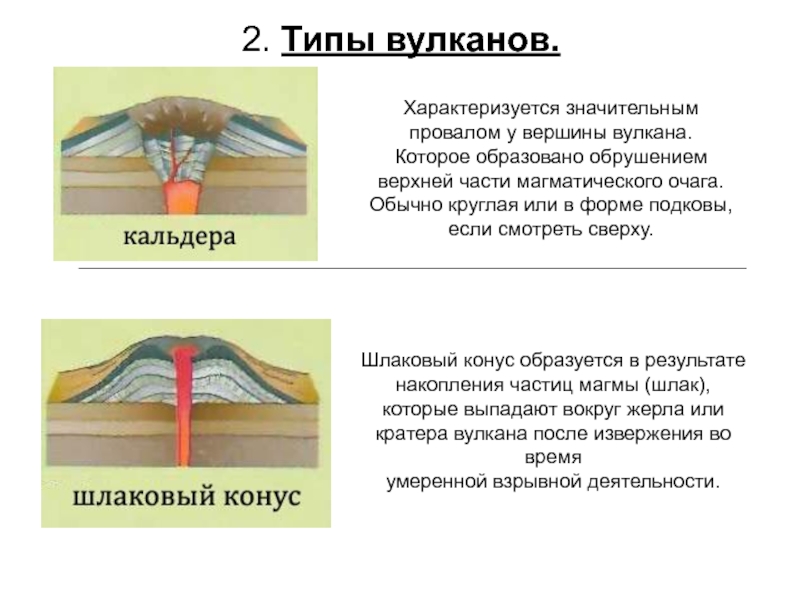 2. Типы вулканов.

кальдера

Характеризуется значительным провалом у вершины вулкана. Которое образовано обрушением верхней части магматического очага. Обычно круглая или в форме подковы, если смотреть сверху.

шлаковый конус

Шлаковый конус образуется в результате накопления частиц магмы (шлак), которые выпадают вокруг жерла или кратера вулкана после извержения во время умеренной взрывной деятельности.